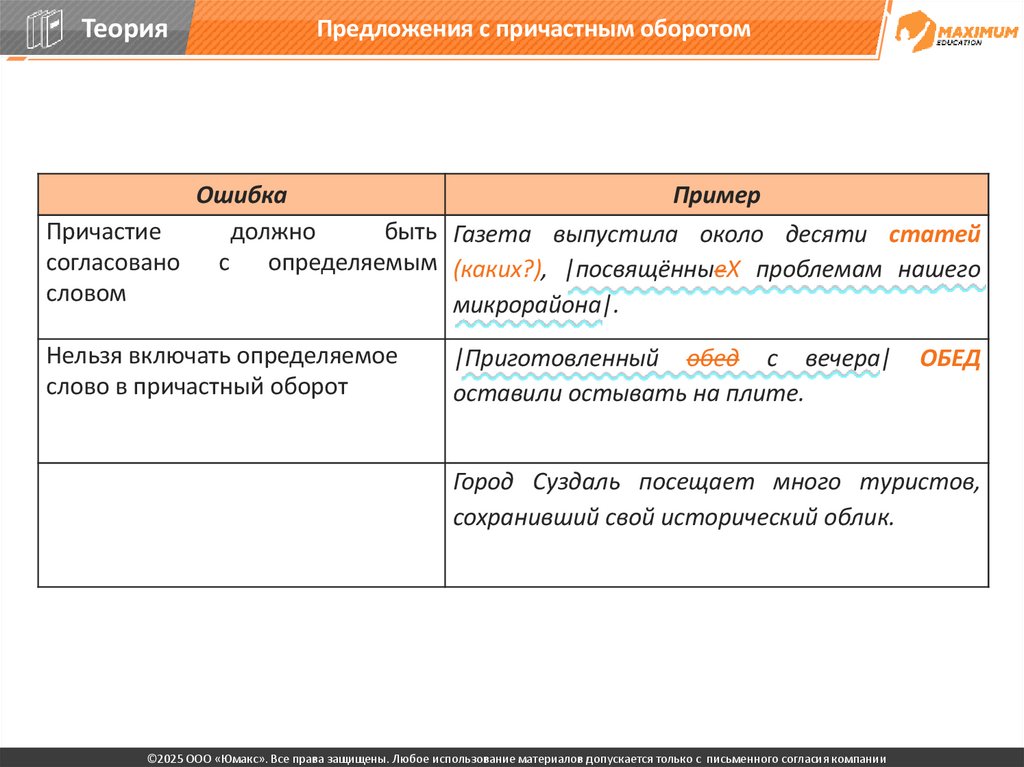 Теория

Предложения с причастным оборотом

MAXIMUM EDUCATION

| Ошибка | Пример |
|---|---|
| Причастие должно быть согласовано с определяемым словом | Газета выпустила около десяти статей (каких?), \|посвящённыеХ проблемам нашего микрорайона\|. |
| Нельзя включать определяемое слово в причастный оборот | \|Приготовленный обед с вечера\| ОБЕД оставили остывать на плите. |
| | Город Суздаль посещает много туристов, сохранивший свой исторический облик. |

©2025 ООО «Юмакс». Все права защищены. Любое использование материалов допускается только с письменного согласия компании